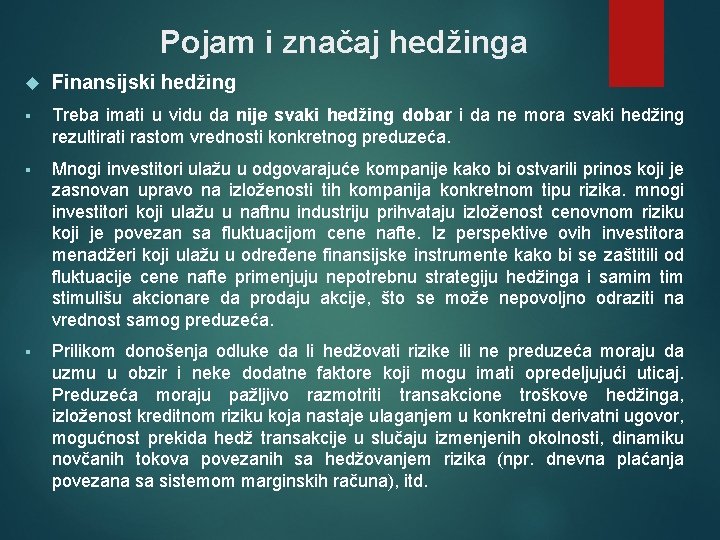 Pojam i značaj hedžinga

Finansijski hedžing

Treba imati u vidu da nije svaki hedžing dobar i da ne mora svaki hedžing rezultirati rastom vrednosti konkretnog preduzeća.

Mnogi investitori ulažu u odgovarajuće kompanije kako bi ostvarili prinos koji je zasnovan upravo na izloženosti tih kompanija konkretnom tipu rizika. mnogi investitori koji ulažu u naftnu industriju prihvataju izloženost cenovnom riziku koji je povezan sa fluktuacijom cene nafte. Iz perspektive ovih investitora menadžeri koji ulažu u određene finansijske instrumente kako bi se zaštitili od fluktuacije cene nafte primenjuju nepotrebnu strategiju hedžinga i samim tim stimulišu akcionare da prodaju akcije, što se može nepovoljno odraziti na vrednost samog preduzeća.

Prilikom donošenja odluke da li hedžovati rizike ili ne preduzeća moraju da uzmu u obzir i neke dodatne faktore koji mogu imati opredeljujući uticaj. Preduzeća moraju pažljivo razmotriti transakcione troškove hedžinga, izloženost kreditnom riziku koja nastaje ulaganjem u konkretni derivatni ugovor, mogućnost prekida hedž transakcije u slučaju izmenjenih okolnosti, dinamiku novčanih tokova povezanih sa hedžovanjem rizika (npr. dnevna plaćanja povezana sa sistemom marginskih računa), itd.